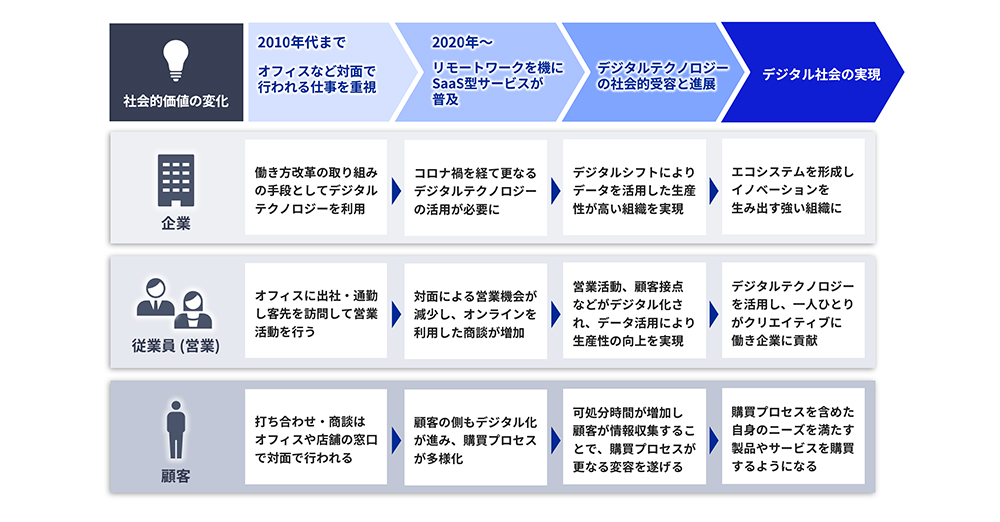 社会的価値の変化

2010年代まで

オフィスなど対面で行われる仕事を重視

2020年〜

リモートワークを機にSaaS型サービスが普及

デジタルテクノロジーの社会的受容と進展

デジタル社会の実現

企業

働き方改革の取り組みの手段としてデジタルテクノロジーを利用

コロナ禍を経て更なるデジタルテクノロジーの活用が必要に

デジタルシフトによりデータを活用した生産性が高い組織を実現

エコシステムを形成しイノベーションを生み出す強い組織に

従業員 (営業)

オフィスに出社・通勤し客先を訪問して営業活動を行う

対面による営業機会が減少し、オンラインを利用した商談が増加

営業活動、顧客接点などがデジタル化され、データ活用により生産性の向上を実現

デジタルテクノロジーを活用し、一人ひとりがクリエイティブに働き企業に貢献

顧客

打ち合わせ・商談はオフィスや店舗の窓口で対面で行われる

顧客の側もデジタル化が進み、購買プロセスが多様化

可処分時間が増加し顧客が情報収集することで、購買プロセスが更なる変容を遂げる

購買プロセスを含めた自身のニーズを満たす製品やサービスを購買するようになる